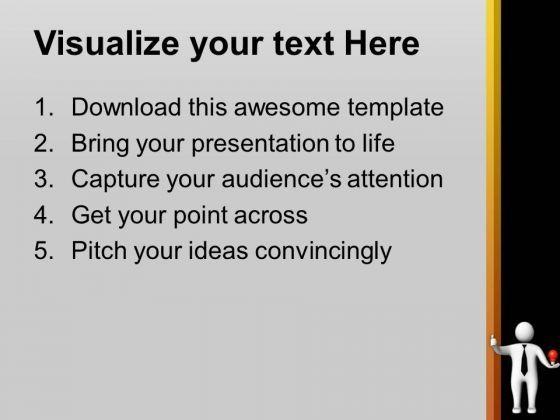 Visualize your text Here

1. Download this awesome template
2. Bring your presentation to life
3. Capture your audience’s attention
4. Get your point across
5. Pitch your ideas convincingly